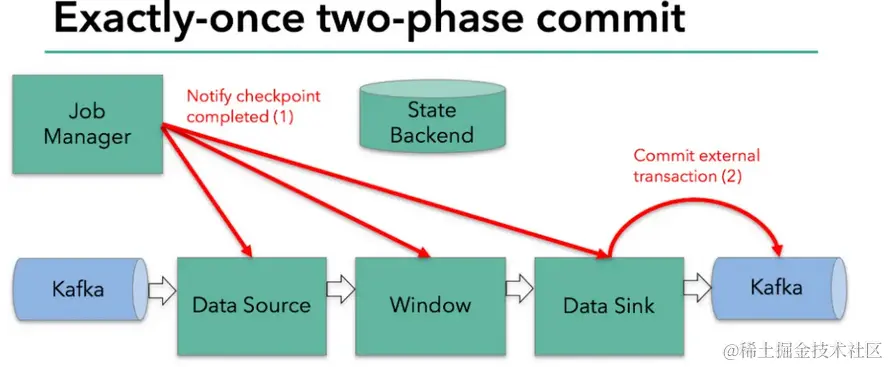 Exactly-once two-phase commit

Job Manager

Notify checkpoint completed (1)

State Backend

Commit external transaction (2)

Kafka

Data Source

Window

Data Sink

Kafka

@稀土掘金技术社区